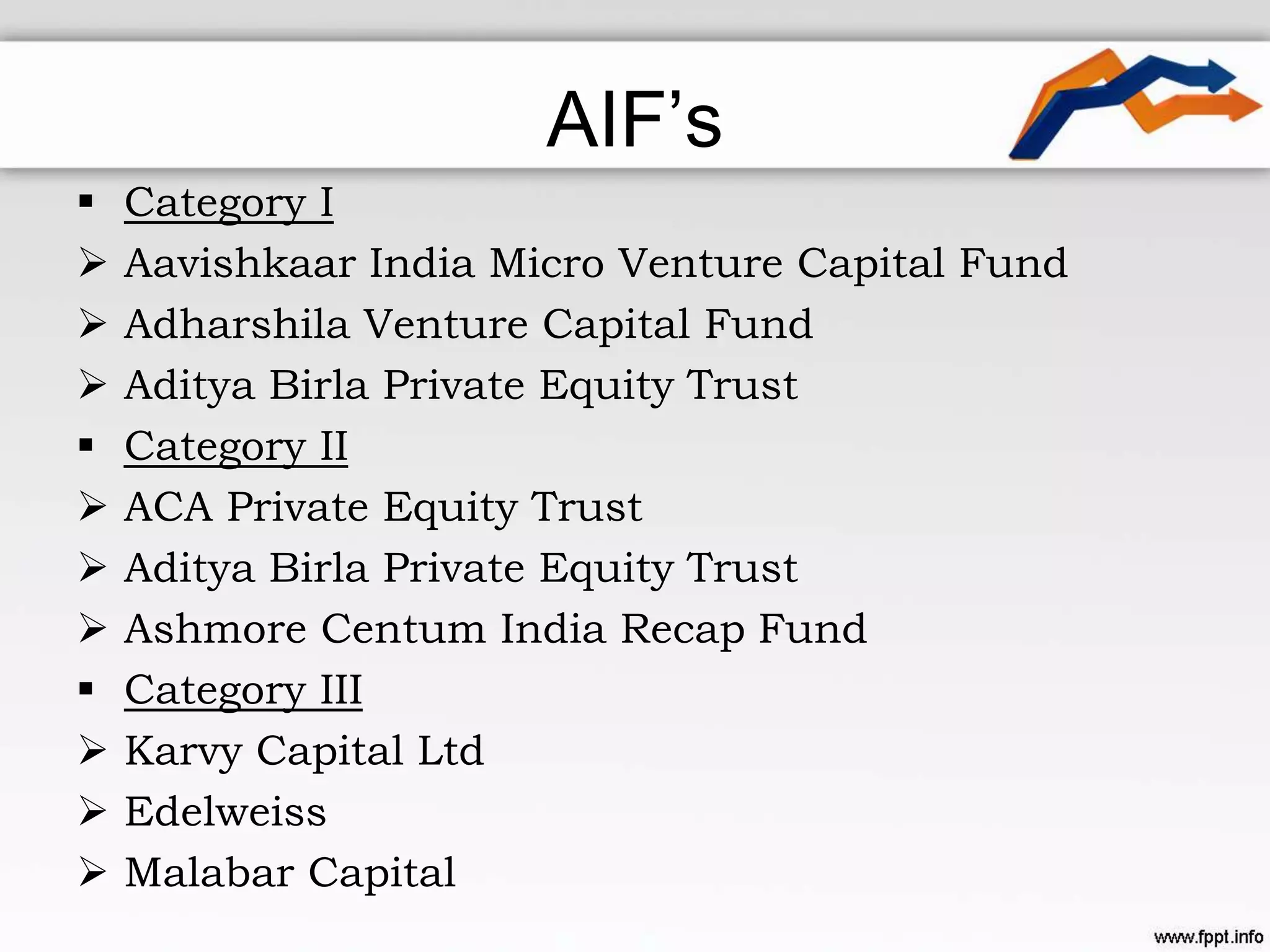 AIF’s

▪ Category I
➢ Aavishkaar India Micro Venture Capital Fund
➢ Adharshila Venture Capital Fund
➢ Aditya Birla Private Equity Trust
▪ Category II
➢ ACA Private Equity Trust
➢ Aditya Birla Private Equity Trust
➢ Ashmore Centum India Recap Fund
▪ Category III
➢ Karvy Capital Ltd
➢ Edelweiss
➢ Malabar Capital

www.fppt.info